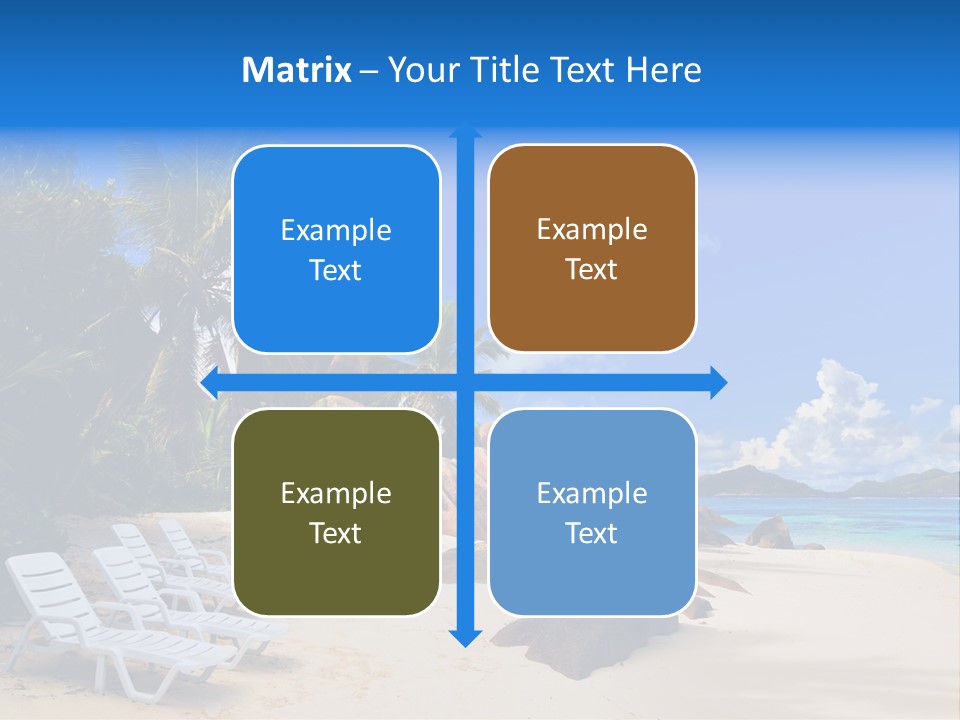 Matrix – Your Title Text Here

Example Text

Example Text

Example Text

Example Text